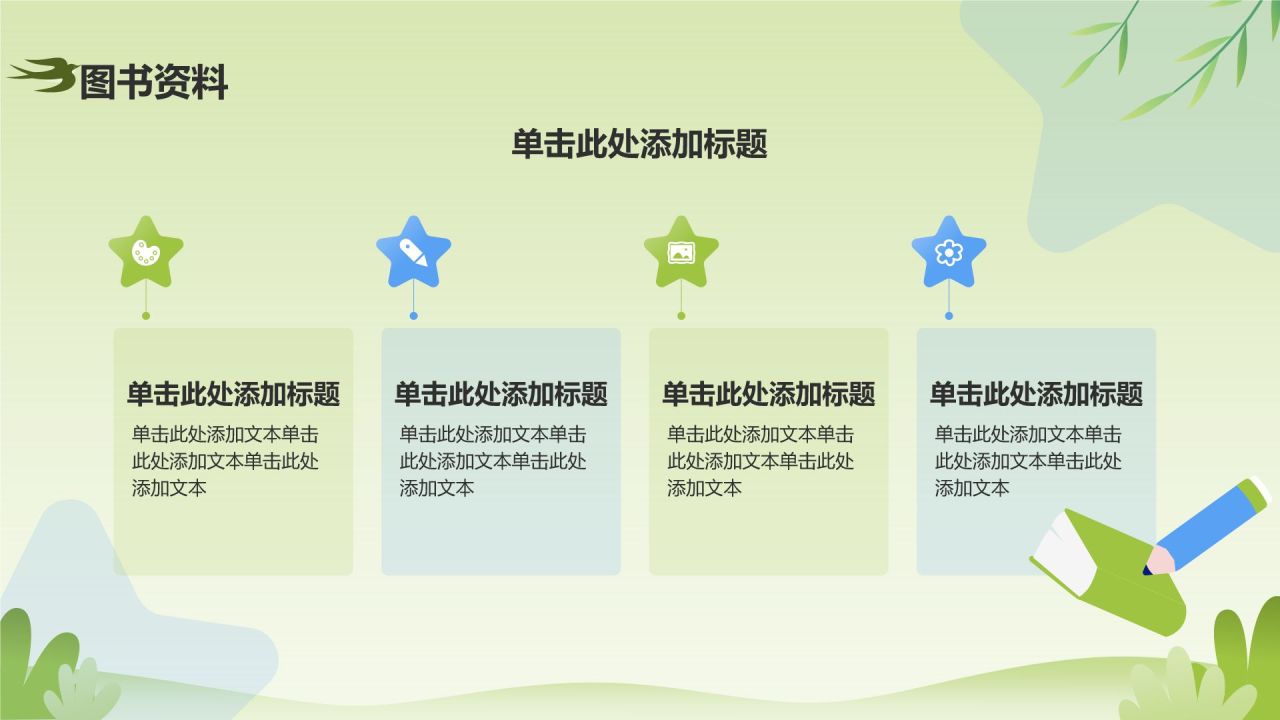 图书资料

单击此处添加标题

单击此处添加标题
单击此处添加文本单击此处添加文本单击此处添加文本

单击此处添加标题
单击此处添加文本单击此处添加文本单击此处添加文本

单击此处添加标题
单击此处添加文本单击此处添加文本单击此处添加文本

单击此处添加标题
单击此处添加文本单击此处添加文本单击此处添加文本